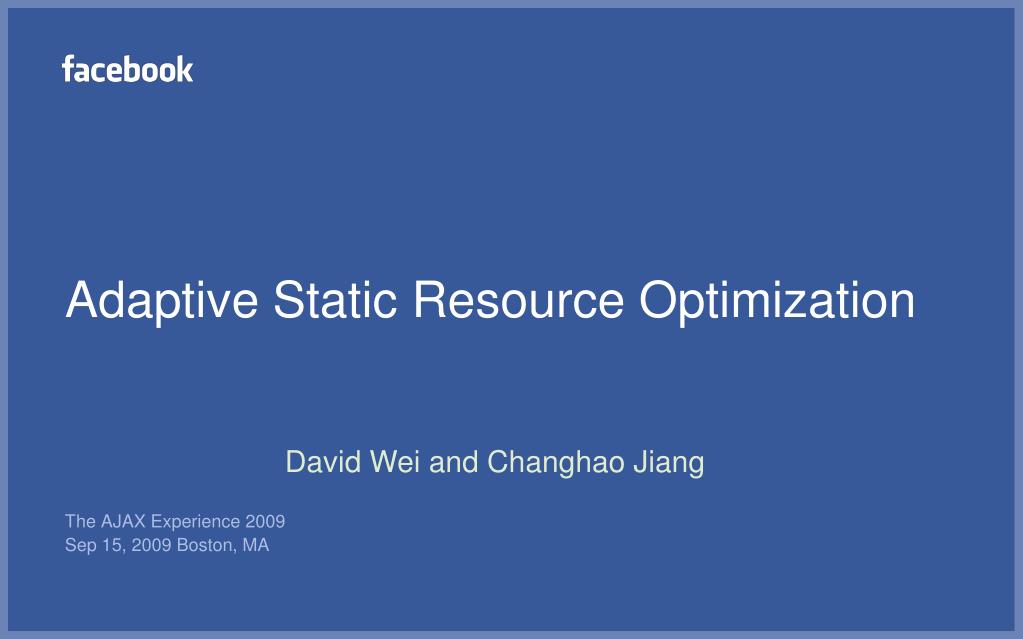 facebook

Adaptive Static Resource Optimization

David Wei and Changhao Jiang

The AJAX Experience 2009
Sep 15, 2009 Boston, MA